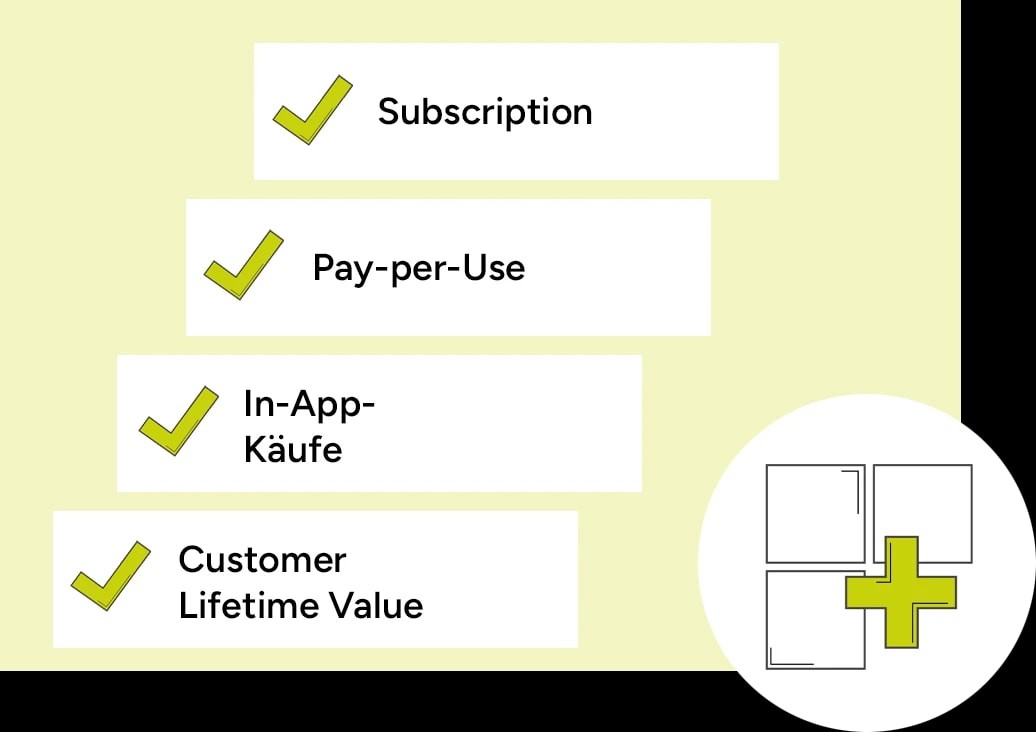 Subscription

Pay-per-Use

In-App-Käufe

Customer Lifetime Value